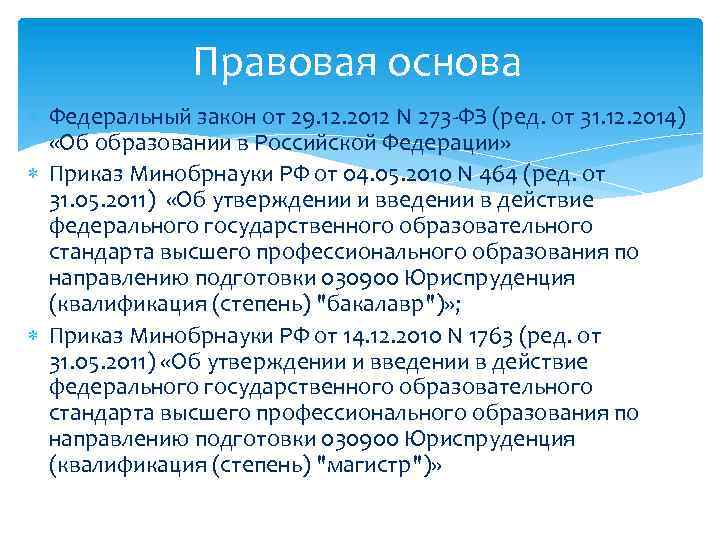 Правовая основа

Федеральный закон от 29.12.2012 N 273-ФЗ (ред. от 31.12.2014) «Об образовании в Российской Федерации»

Приказ Минобрнауки РФ от 04.05.2010 N 464 (ред. от 31.05.2011) «Об утверждении и введении в действие федерального государственного образовательного стандарта высшего профессионального образования по направлению подготовки 030900 Юриспруденция (квалификация (степень) "бакалавр")»;

Приказ Минобрнауки РФ от 14.12.2010 N 1763 (ред. от 31.05.2011) «Об утверждении и введении в действие федерального государственного образовательного стандарта высшего профессионального образования по направлению подготовки 030900 Юриспруденция (квалификация (степень) "магистр")»